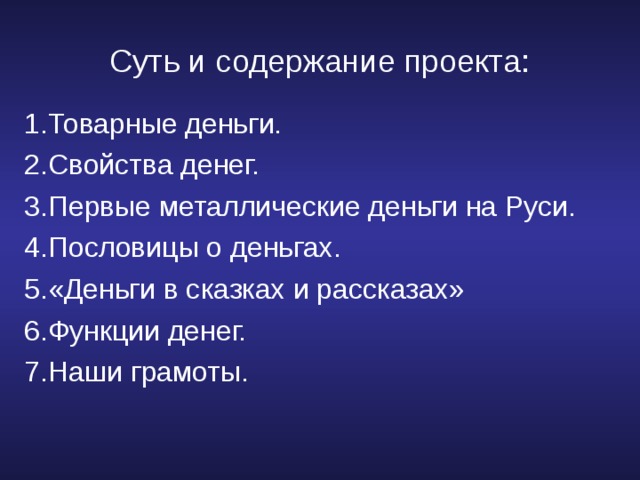 Суть и содержание проекта:

1.Товарные деньги.
2.Свойства денег.
3.Первые металлические деньги на Руси.
4.Пословицы о деньгах.
5.«Деньги в сказках и рассказах»
6.Функции денег.
7.Наши грамоты.